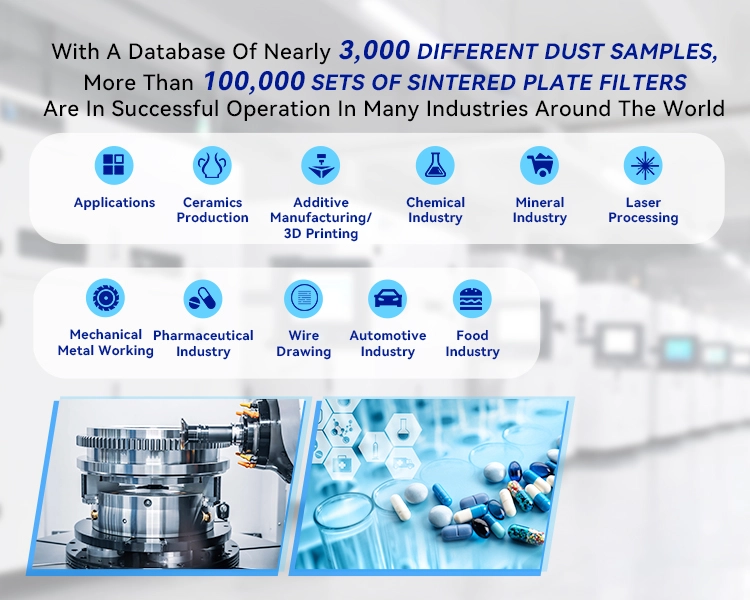 With A Database Of Nearly 3,000 DIFFERENT DUST SAMPLES,
More Than 100,000 SETS OF SINTERED PLATE FILTERS
Are In Successful Operation In Many Industries Around The World

Applications

Ceramics Production

Additive Manufacturing/ 3D Printing

Chemical Industry

Mineral Industry

Laser Processing

Mechanical Metal Working

Pharmaceutical Industry

Wire Drawing

Automotive Industry

Food Industry